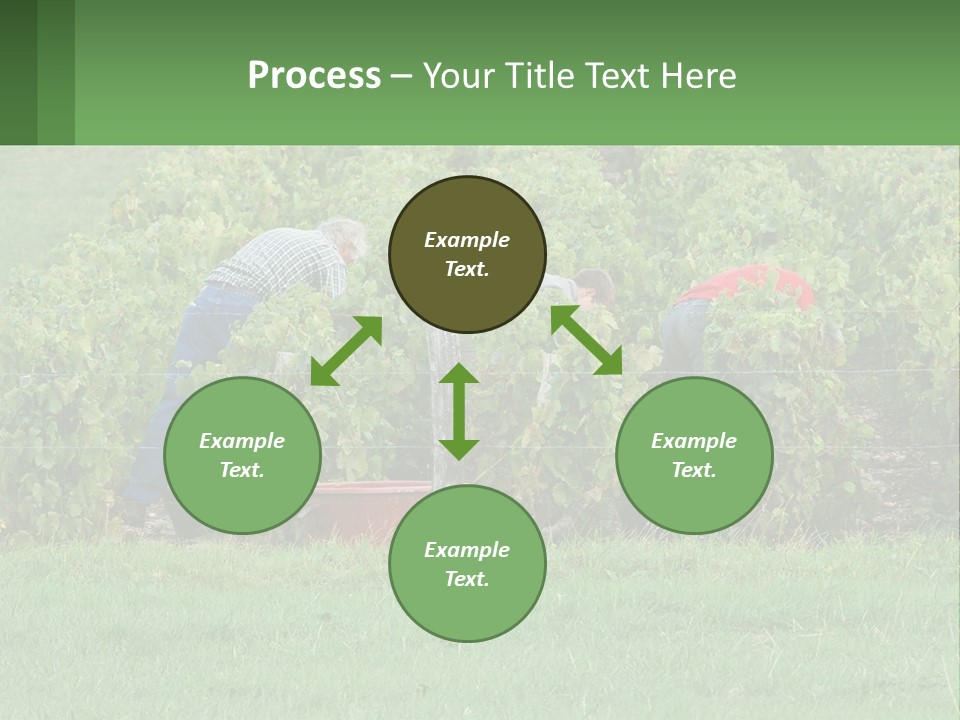 Process – Your Title Text Here

Example Text.

Example Text.

Example Text.

Example Text.